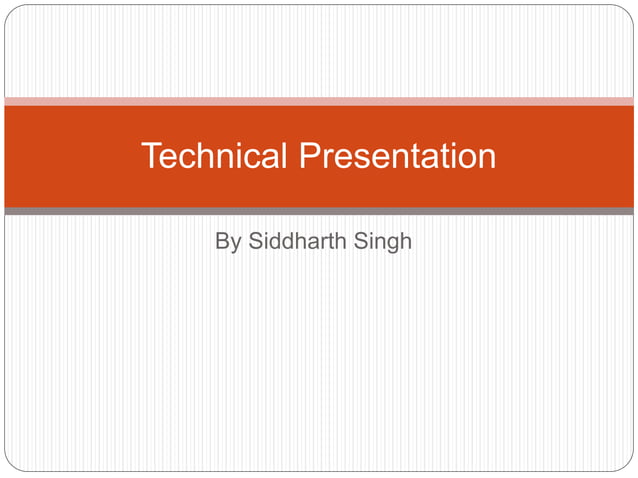 Technical Presentation

By Siddharth Singh